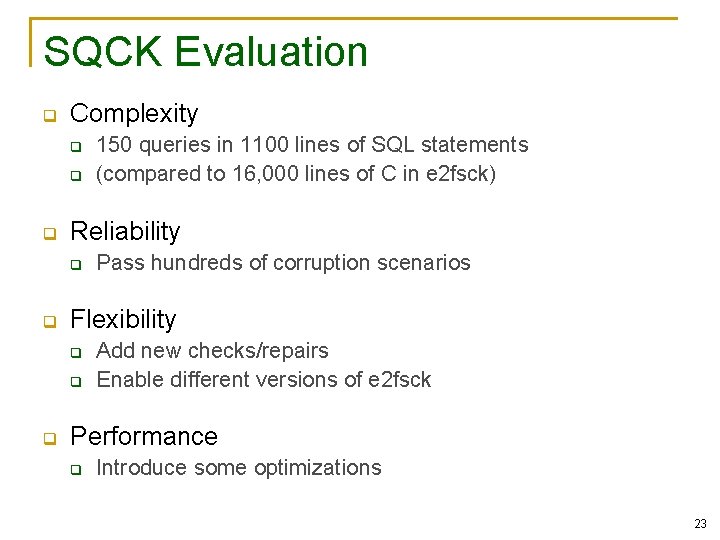 SQCK Evaluation

Complexity

150 queries in 1100 lines of SQL statements

(compared to 16,000 lines of C in e2fsck)

Reliability

Pass hundreds of corruption scenarios

Flexibility

Add new checks/repairs

Enable different versions of e2fsck

Performance

Introduce some optimizations

23